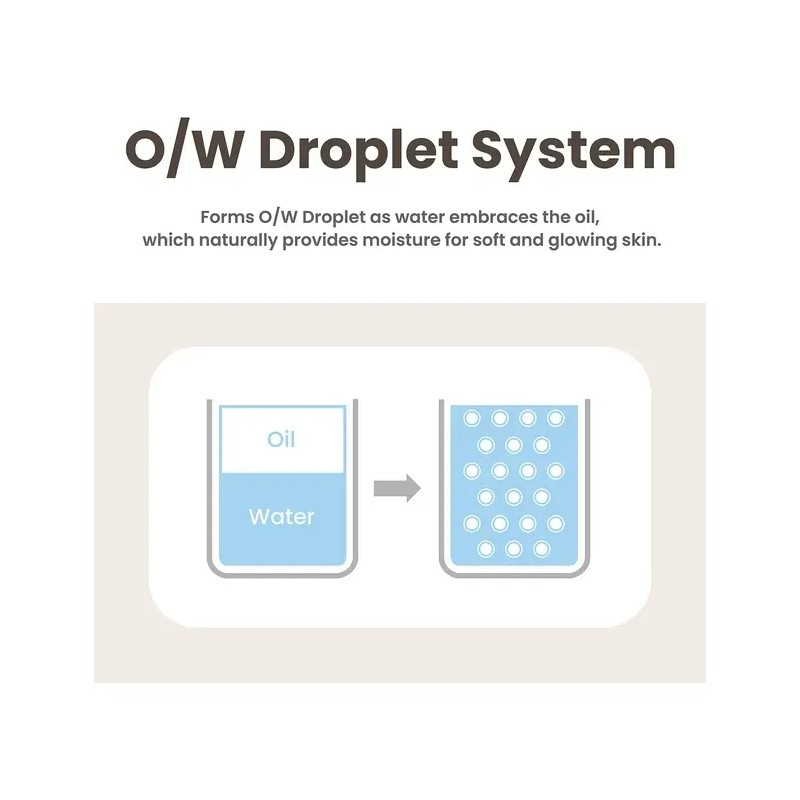 O/W Droplet System

Forms O/W Droplet as water embraces the oil, which naturally provides moisture for soft and glowing skin.

Oil

Water